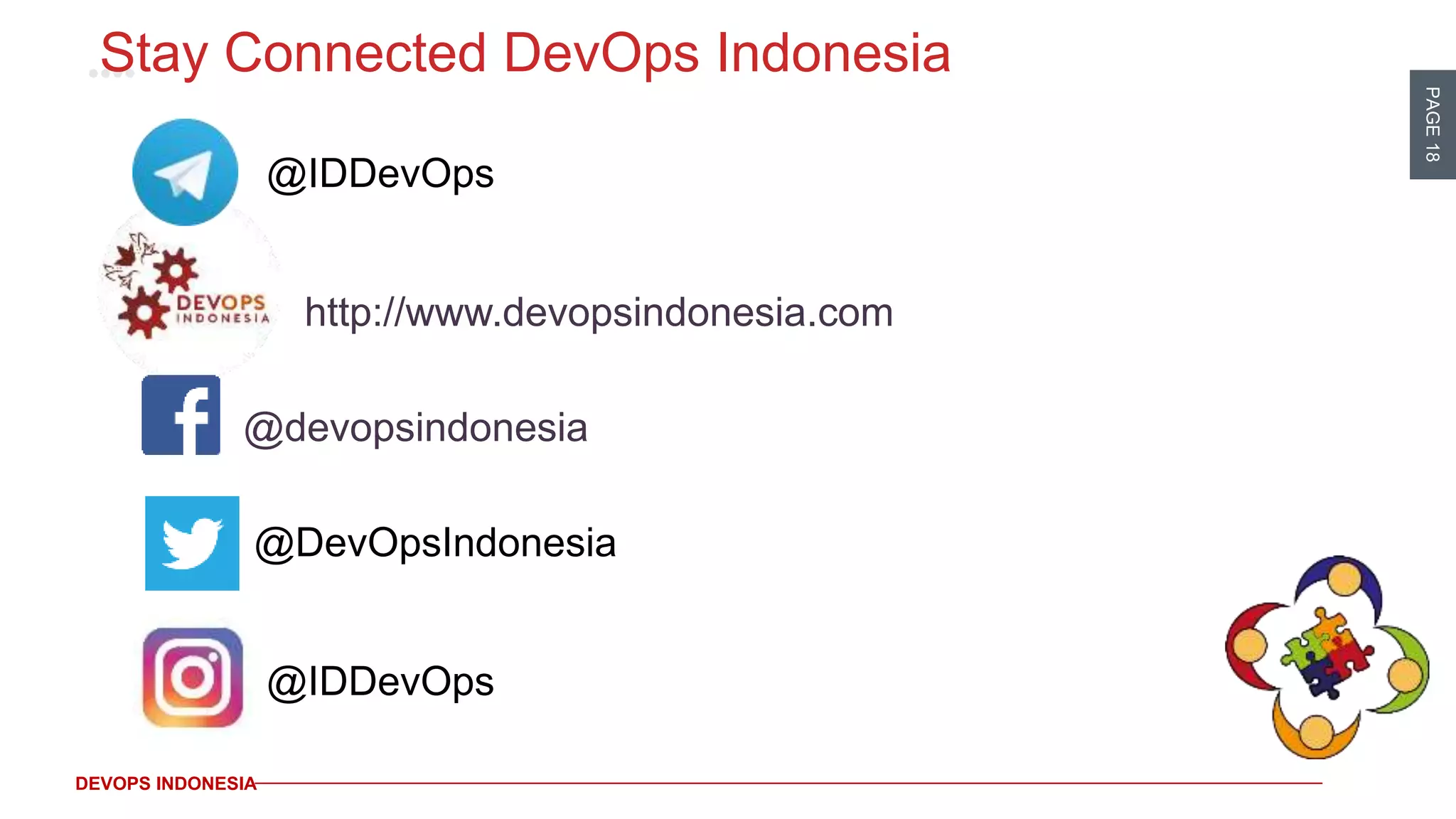 Stay Connected DevOps Indonesia

PAGE 18

@IDDevOps

DEVOPS INDONESIA

http://www.devopsindonesia.com

@devopsindonesia

@DevOpsIndonesia

@IDDevOps

DEVOPS INDONESIA